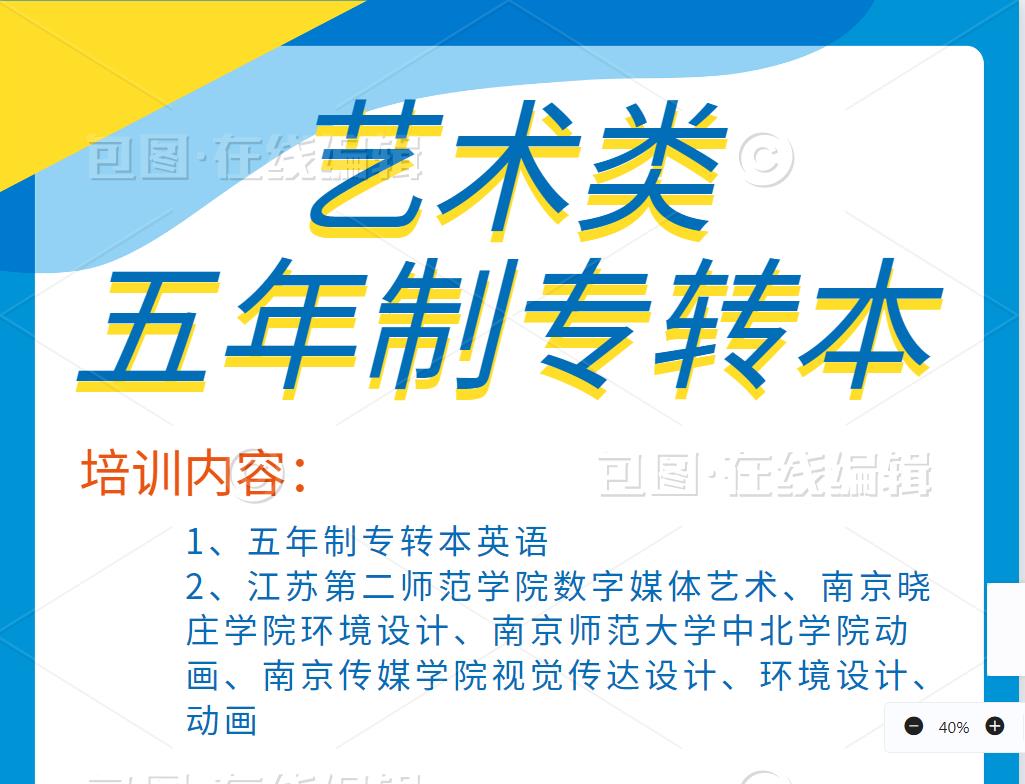 包图·在线编辑 ©

艺术类
五年制专转本

培训内容：

包图·在线编辑

1、五年制专转本英语
2、江苏第二师范学院数字媒体艺术、南京晓庄学院环境设计、南京师范大学中北学院动画、南京传媒学院视觉传达设计、环境设计、动画

40%